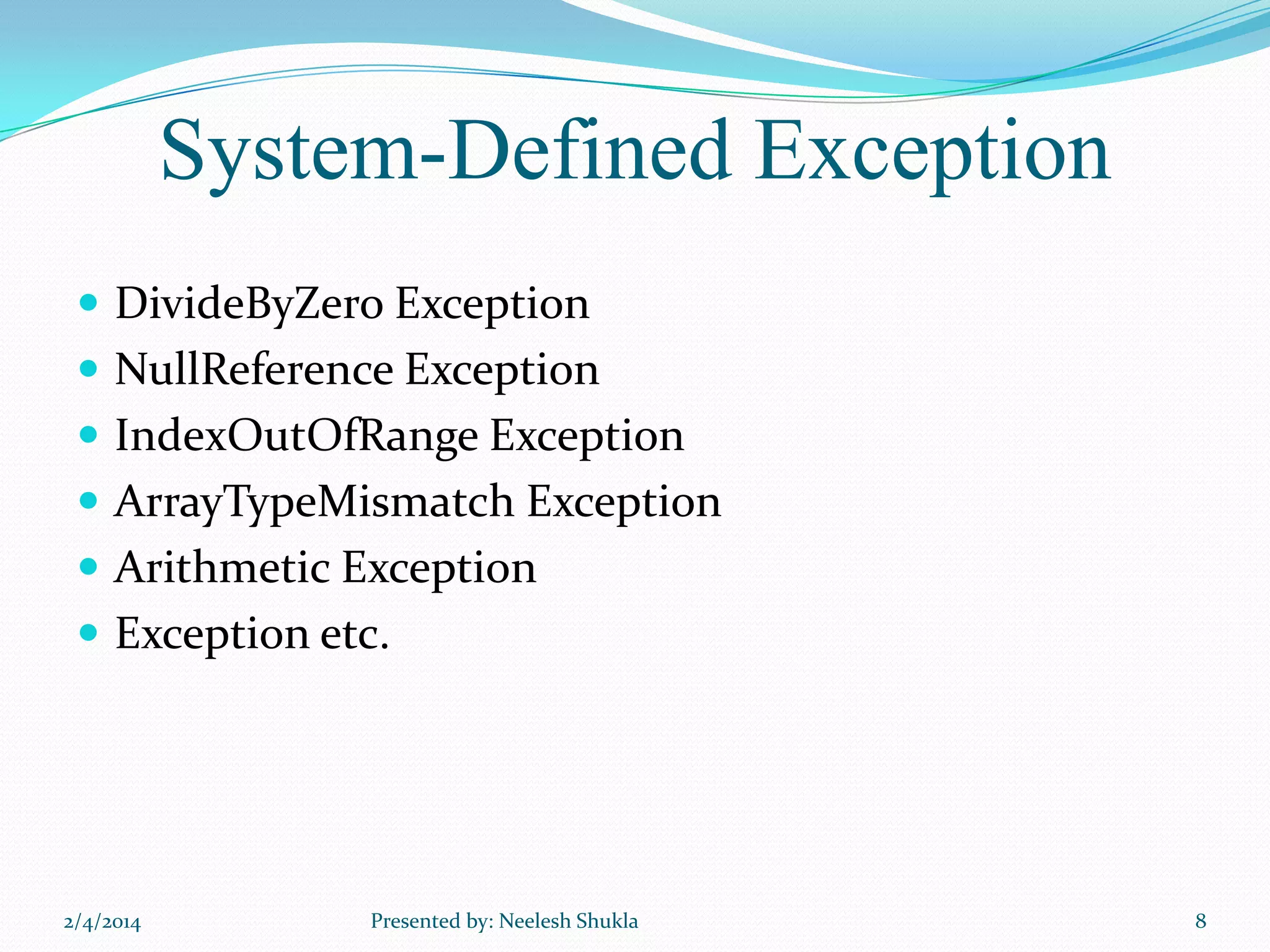 System-Defined Exception

- DivideByZero Exception
- NullReference Exception
- IndexOutOfRange Exception
- ArrayTypeMismatch Exception
- Arithmetic Exception
- Exception etc.

2/4/2014 Presented by: Neelesh Shukla 8